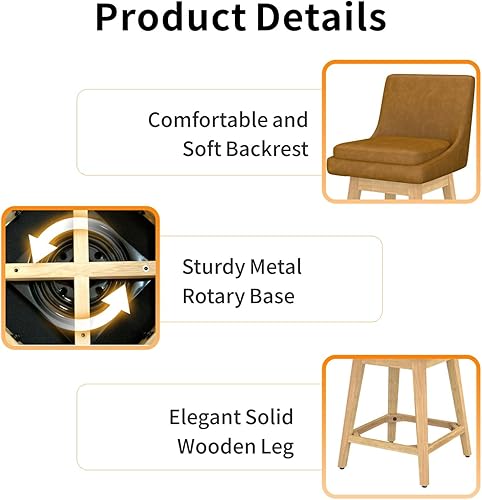 Product Details

Comfortable and Soft Backrest

Sturdy Metal Rotary Base

Elegant Solid Wooden Leg